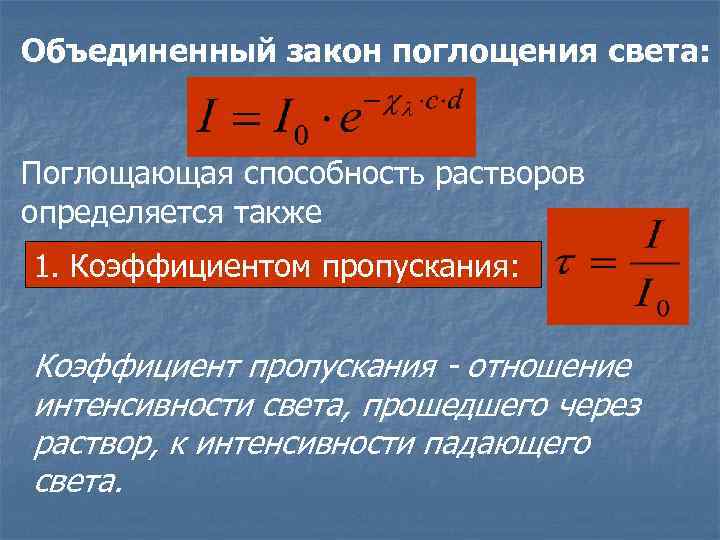 Объединенный закон поглощения света:

$I = I_0 \cdot e^{-\chi_\lambda \cdot c \cdot d}$

Поглощающая способность растворов определяется также

1. Коэффициентом пропускания:

$\tau = \frac{I}{I_0}$

Коэффициент пропускания - отношение интенсивности света, прошедшего через раствор, к интенсивности падающего света.